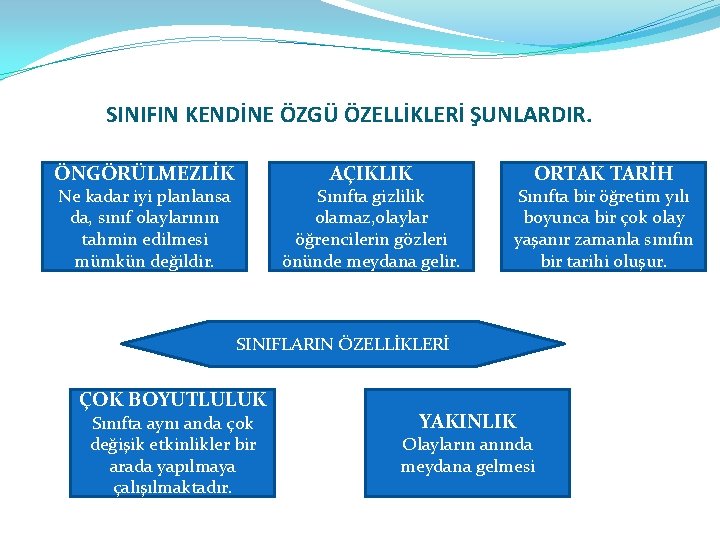 SINIFIN KENDİNE ÖZGÜ ÖZELLİKLERİ ŞUNLARDIR.

ÖNGÖRÜLMEZLİK
Ne kadar iyi planlansa da, sınıf olaylarının tahmin edilmesi mümkün değildir.

AÇIKLIK
Sınıfta gizlilik olamaz,olaylar öğrencilerin gözleri önünde meydana gelir.

ORTAK TARİH
Sınıfta bir öğretim yılı boyunca bir çok olay yaşanır zamanla sınıfın bir tarihi oluşur.

SINIFLARIN ÖZELLİKLERİ

ÇOK BOYUTLULUK
Sınıfta aynı anda çok değişik etkinlikler bir arada yapılmaya çalışılmaktadır.

YAKINLIK
Olayların anında meydana gelmesi